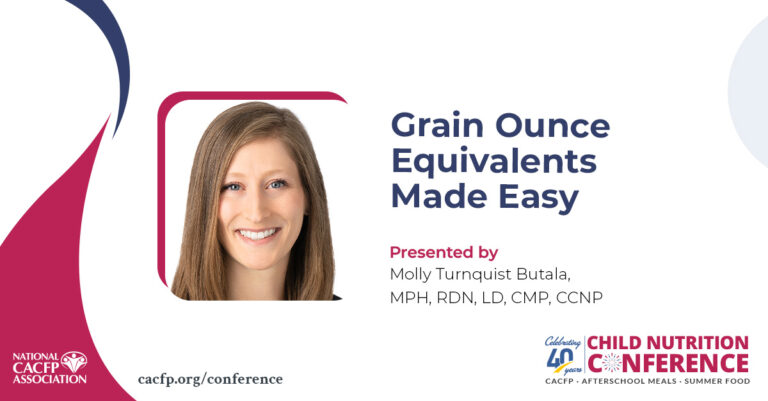 Grain Ounce Equivalents Made Easy

Presented by
Molly Turnquist Butala, MPH, RDN, LD, CMP, CCNP

NATIONAL CACFP ASSOCIATION

cacfp.org/conference

Celebrating 40 years

CHILD NUTRITION CONFERENCE

CACFP · AFTERSCHOOL MEALS · SUMMER FOOD